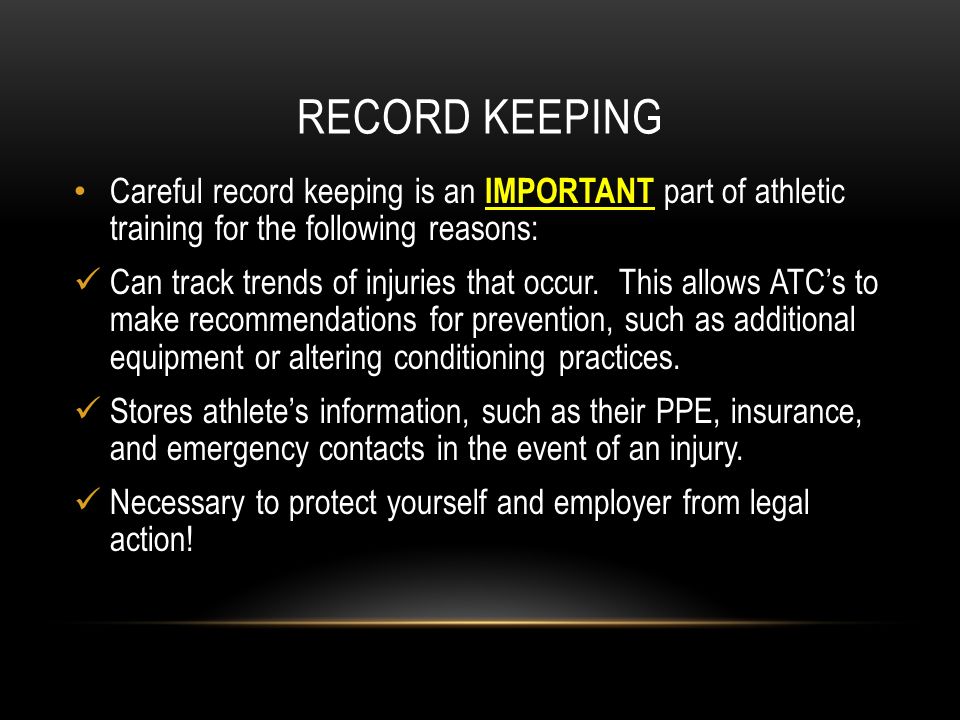 RECORD KEEPING

• Careful record keeping is an IMPORTANT part of athletic training for the following reasons:

✓ Can track trends of injuries that occur. This allows ATC's to make recommendations for prevention, such as additional equipment or altering conditioning practices.

✓ Stores athlete's information, such as their PPE, insurance, and emergency contacts in the event of an injury.

✓ Necessary to protect yourself and employer from legal action!